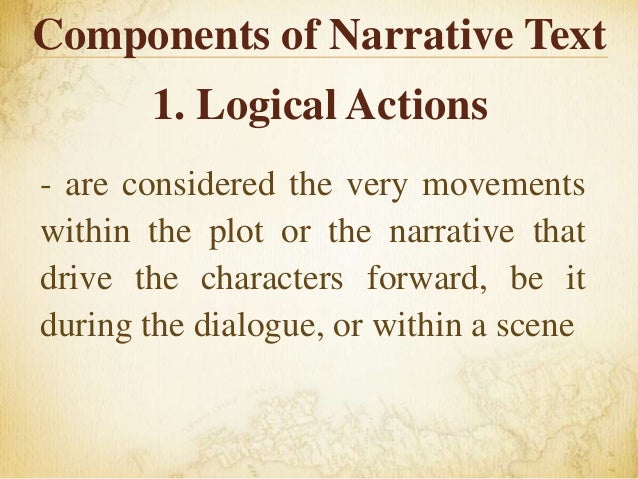 Components of Narrative Text

1. Logical Actions

- are considered the very movements within the plot or the narrative that drive the characters forward, be it during the dialogue, or within a scene